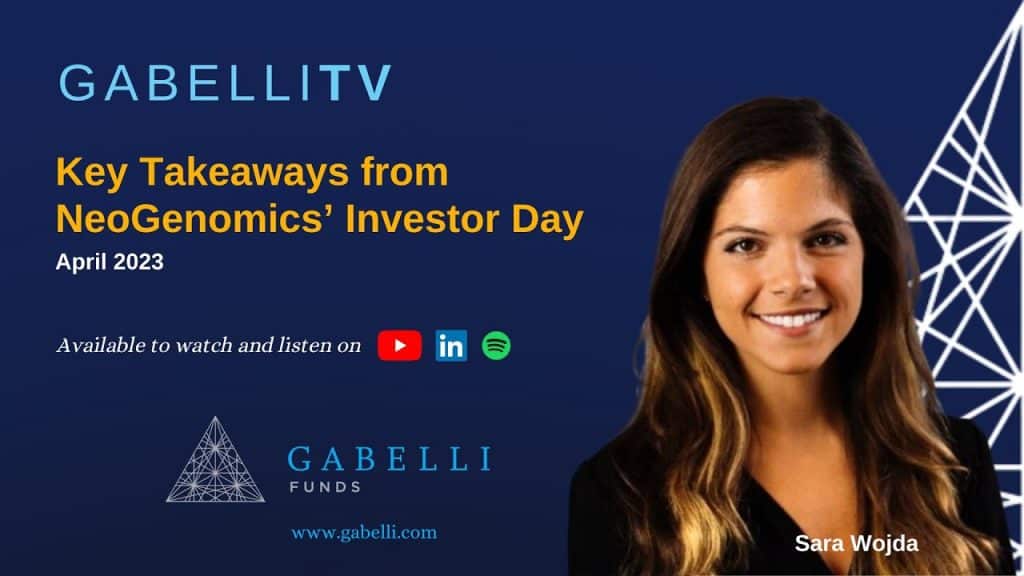 GABELLITV

Key Takeaways from NeoGenomics' Investor Day

April 2023

Available to watch and listen on

in

GABELLI
FUNDS

www.gabelli.com

Sara Wojda